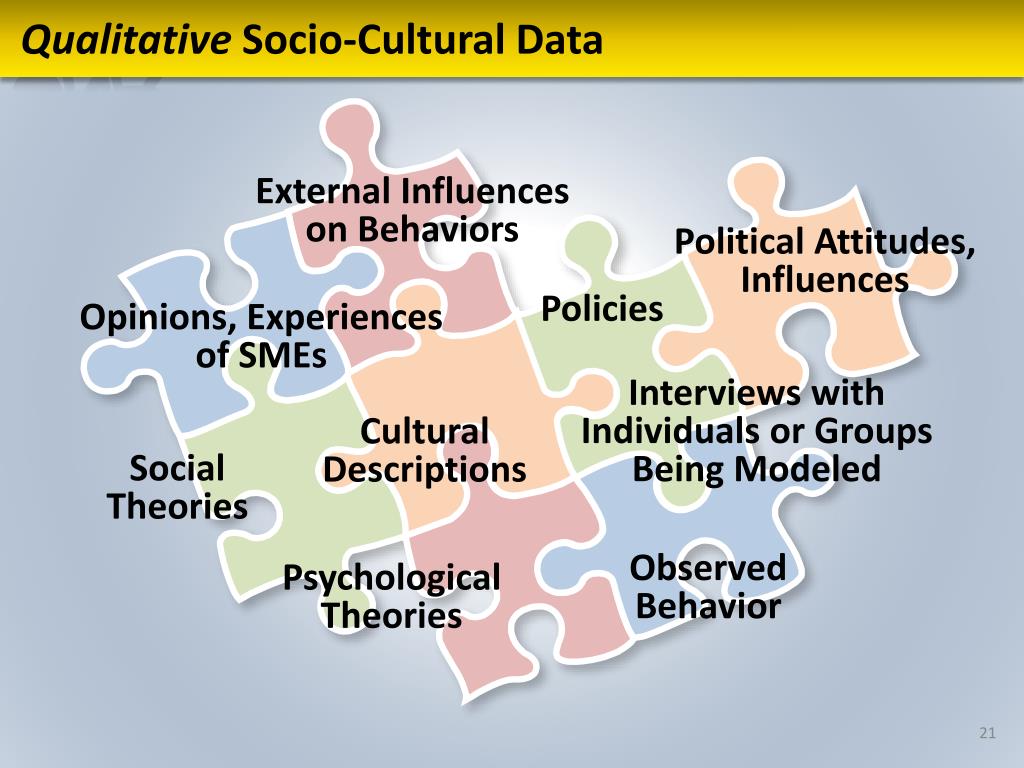 Qualitative Socio-Cultural Data

External Influences on Behaviors

Political Attitudes, Influences

Opinions, Experiences of SMEs

Policies

Interviews with Individuals or Groups Being Modeled

Cultural Descriptions

Social Theories

Psychological Theories

Observed Behavior

21